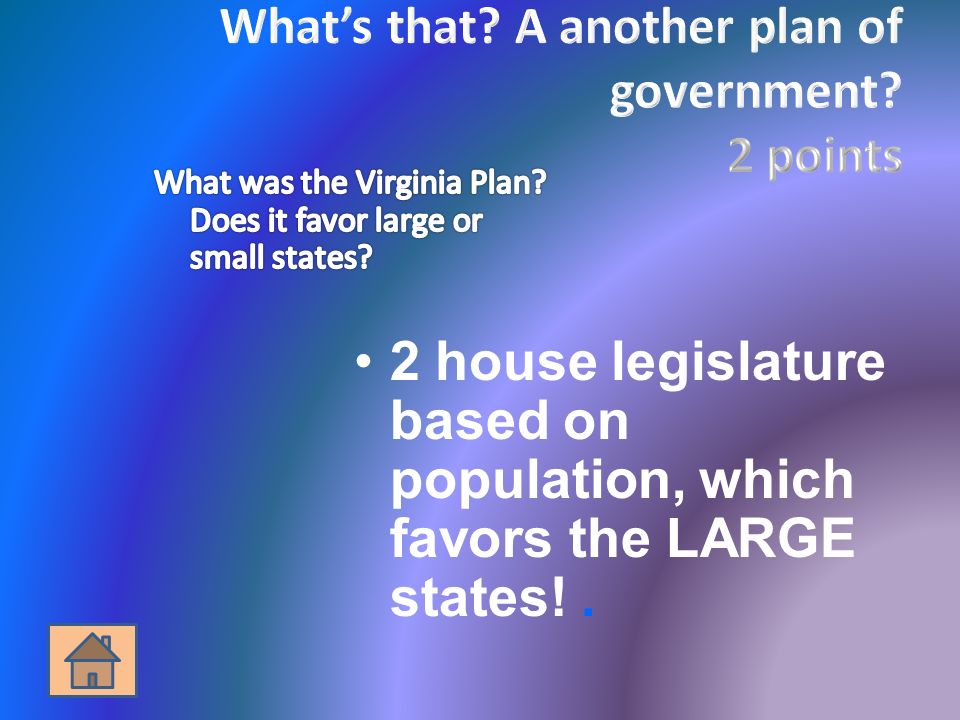 What's that? A another plan of government?
2 points

What was the Virginia Plan? Does it favor large or small states?

• 2 house legislature based on population, which favors the LARGE states! .